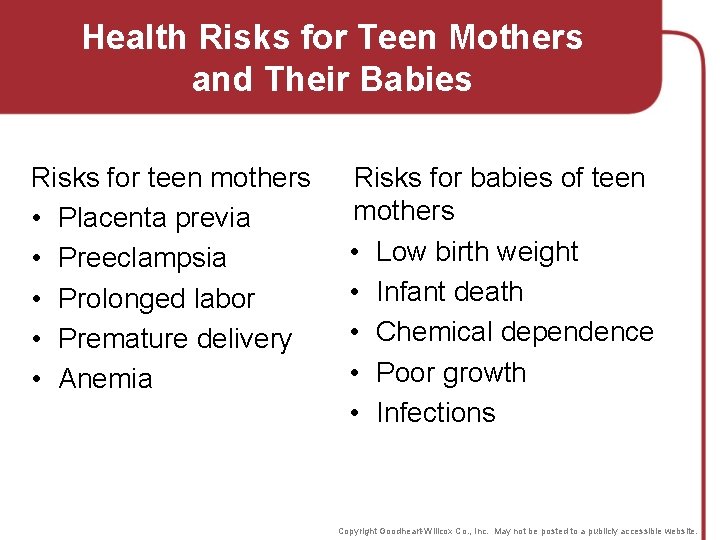 Health Risks for Teen Mothers and Their Babies

Risks for teen mothers
• Placenta previa
• Preeclampsia
• Prolonged labor
• Premature delivery
• Anemia

Risks for babies of teen mothers
• Low birth weight
• Infant death
• Chemical dependence
• Poor growth
• Infections

Copyright Goodheart-Willcox Co., Inc. May not be posted to a publicly accessible website.